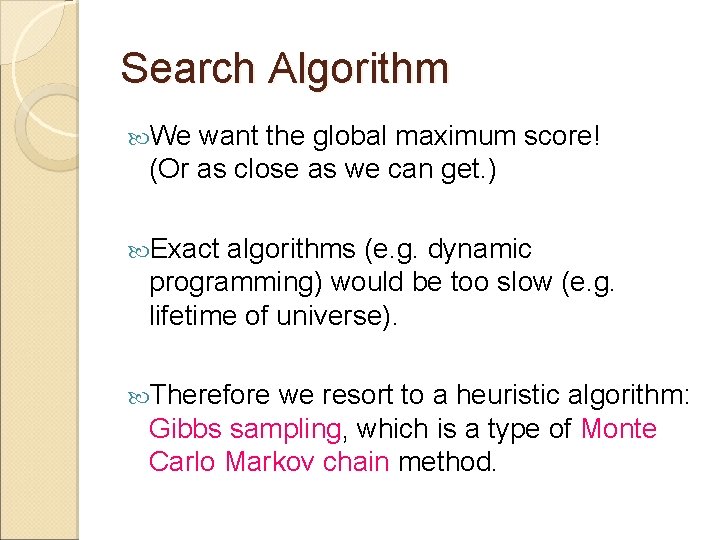 Search Algorithm

We want the global maximum score! (Or as close as we can get.)

Exact algorithms (e.g. dynamic programming) would be too slow (e.g. lifetime of universe).

Therefore we resort to a heuristic algorithm: Gibbs sampling, which is a type of Monte Carlo Markov chain method.